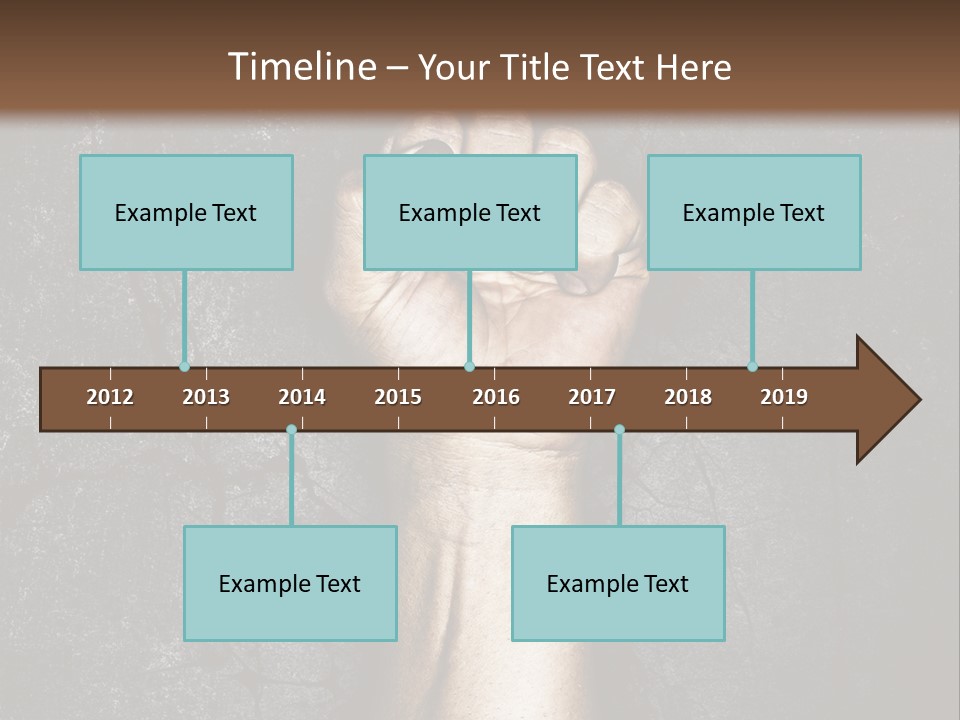 Timeline – Your Title Text Here

Example Text

Example Text

Example Text

2012 2013 2014 2015 2016 2017 2018 2019

Example Text

Example Text